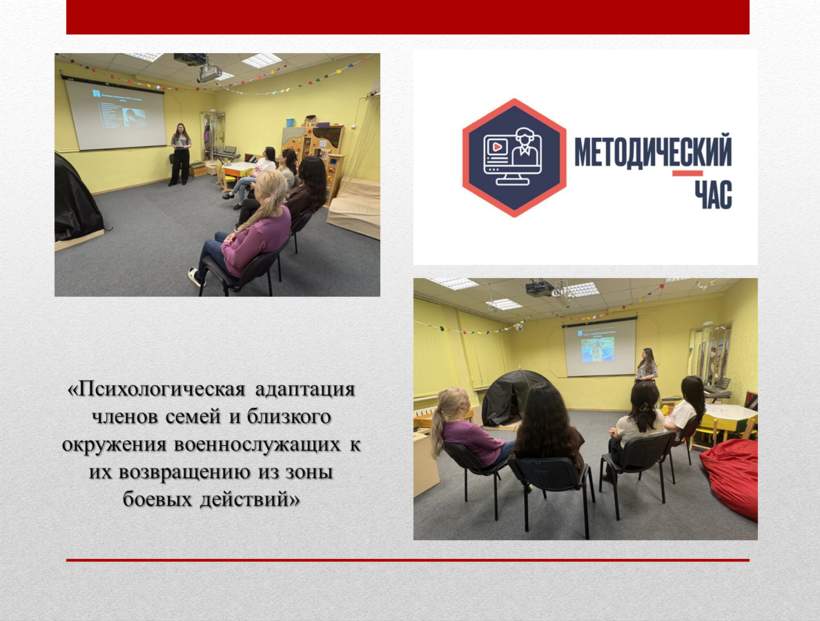 МЕТОДИЧЕСКИЙ ЧАС

«Психологическая адаптация членов семей и близкого окружения военнослужащих к их возвращению из зоны боевых действий»